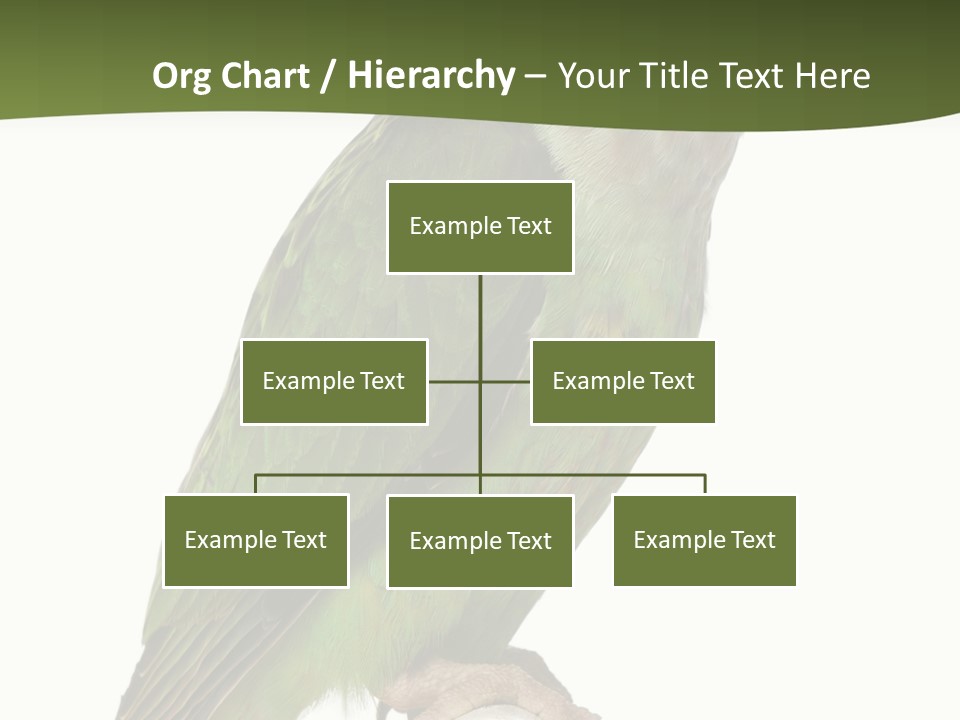 Org Chart / Hierarchy – Your Title Text Here

Example Text

Example Text

Example Text

Example Text

Example Text

Example Text